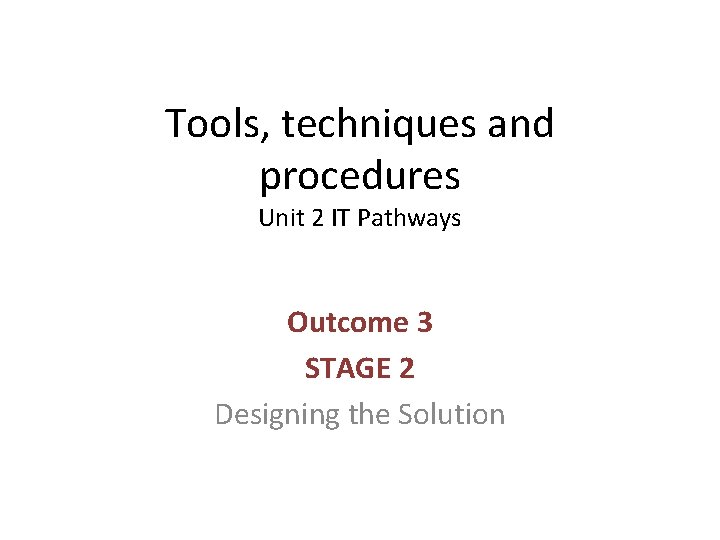 Tools, techniques and procedures
Unit 2 IT Pathways

Outcome 3
STAGE 2
Designing the Solution